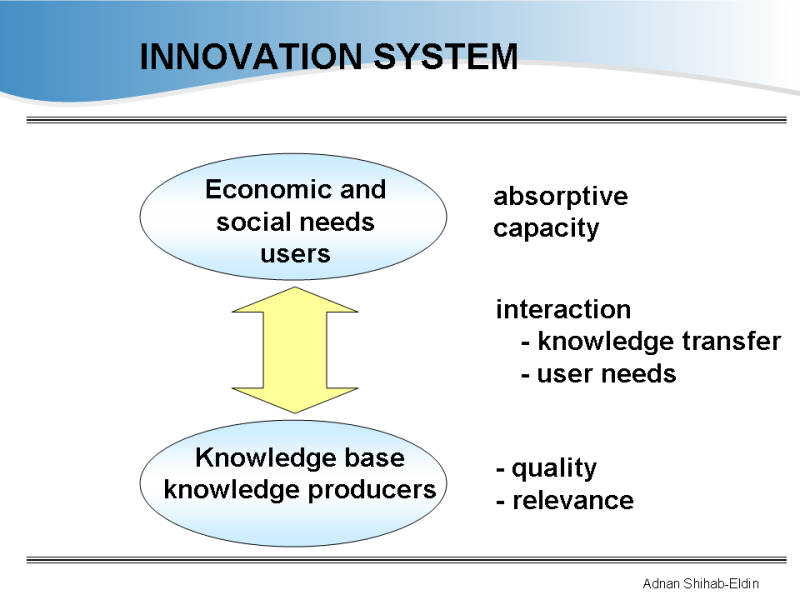 INNOVATION SYSTEM

Economic and social needs users

absorptive capacity

interaction
- knowledge transfer
- user needs

Knowledge base knowledge producers

- quality
- relevance

Adnan Shihab-Eldin